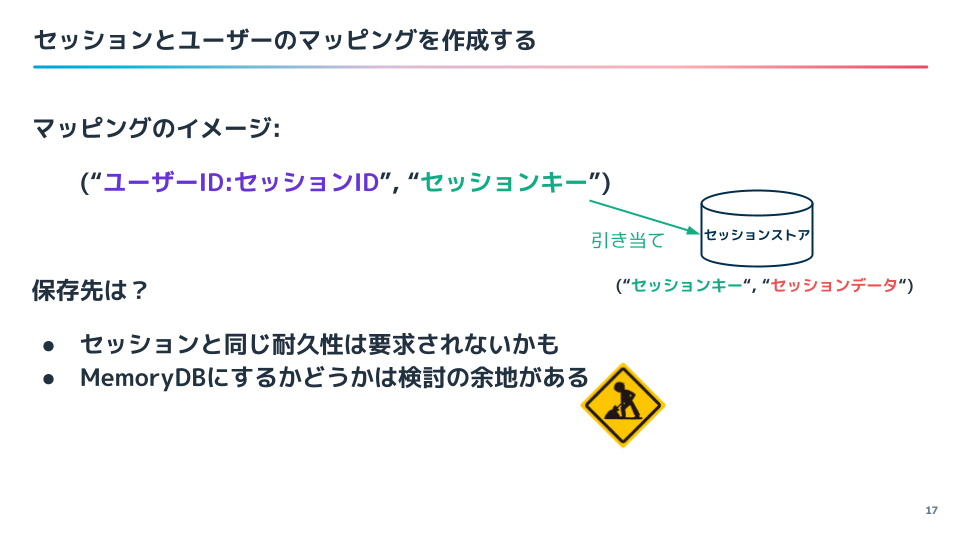 セッションとユーザーのマッピングを作成する

マッピングのイメージ:

(“ユーザーID:セッションID”, “セッションキー”)

引き当て

セッションストア

(“セッションキー“, “セッションデータ“)

保存先は？

● セッションと同じ耐久性は要求されないかも
● MemoryDBにするかどうかは検討の余地がある

17